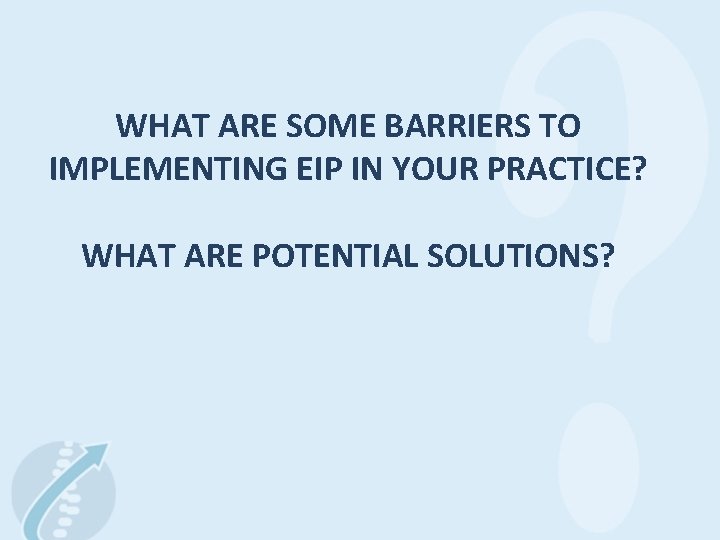 WHAT ARE SOME BARRIERS TO IMPLEMENTING EIP IN YOUR PRACTICE?

WHAT ARE POTENTIAL SOLUTIONS?